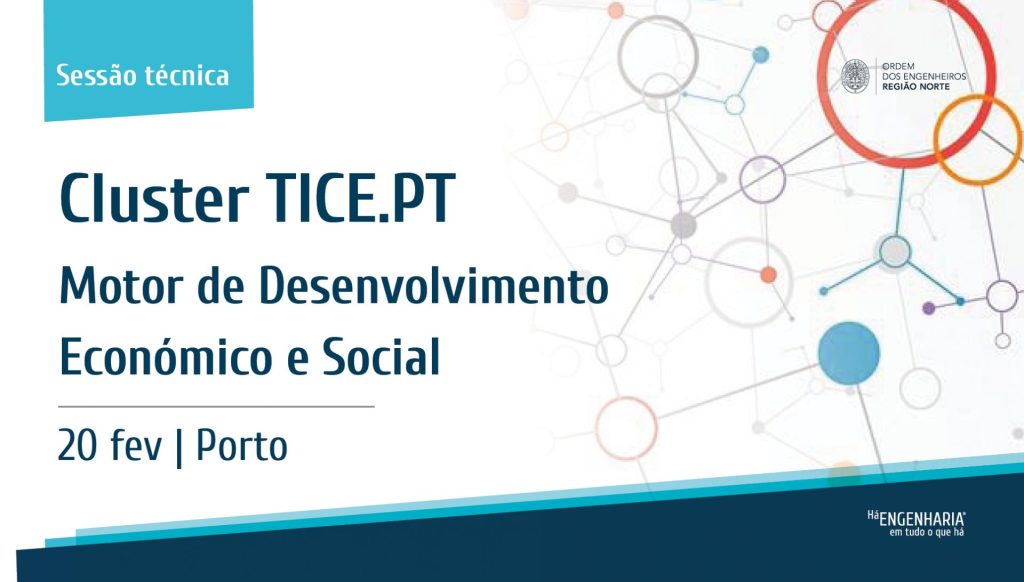 Sessão técnica

ORDEM DOS ENGENHEIROS REGIÃO NORTE

Cluster TICE.PT

Motor de Desenvolvimento Económico e Social

20 fev | Porto

Há ENGENHARIA em tudo o que há